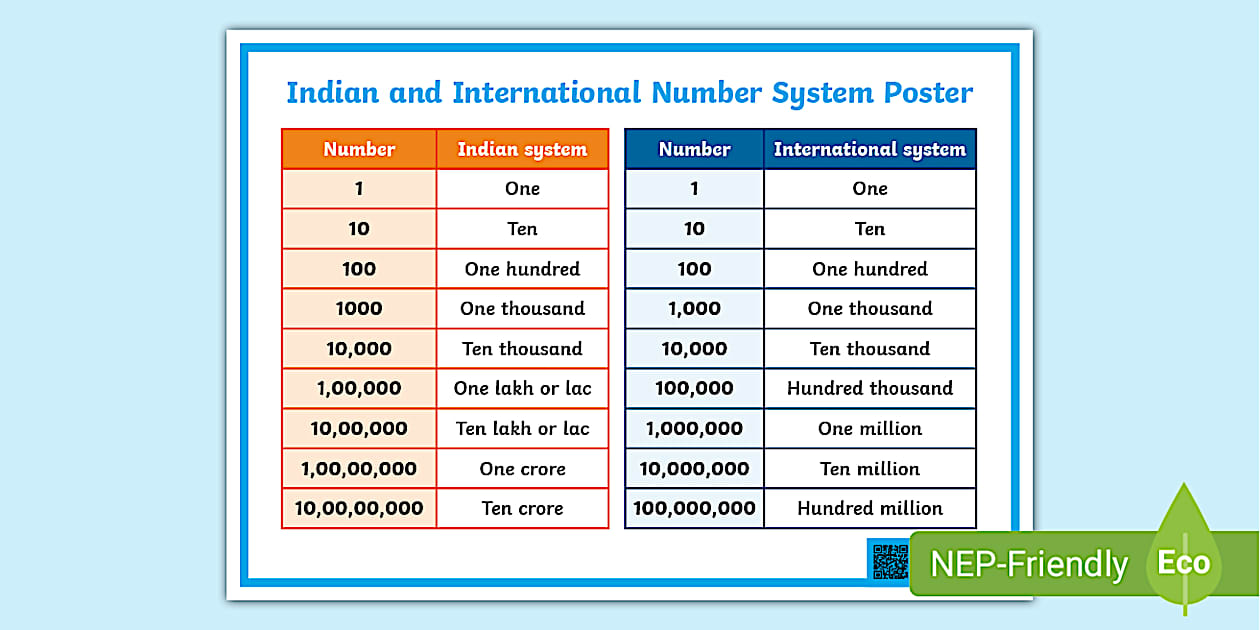 Indian and International Number System Poster

| Number | Indian system |
|---|---|
| 1 | One |
| 10 | Ten |
| 100 | One hundred |
| 1000 | One thousand |
| 10,000 | Ten thousand |
| 1,00,000 | One lakh or lac |
| 10,00,000 | Ten lakh or lac |
| 1,00,00,000 | One crore |
| 10,00,00,000 | Ten crore |

| Number | International system |
|---|---|
| 1 | One |
| 10 | Ten |
| 100 | One hundred |
| 1,000 | One thousand |
| 10,000 | Ten thousand |
| 100,000 | Hundred thousand |
| 1,000,000 | One million |
| 10,000,000 | Ten million |
| 100,000,000 | Hundred million |

NEP-Friendly

Eco